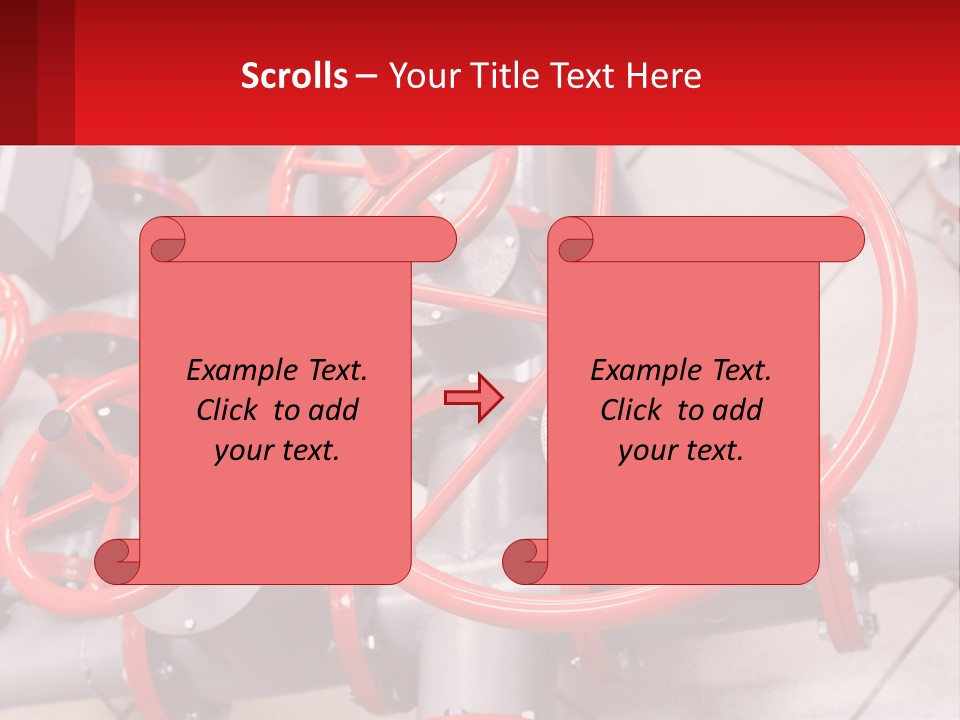 Scrolls – Your Title Text Here

Example Text. Click to add your text.

Example Text. Click to add your text.